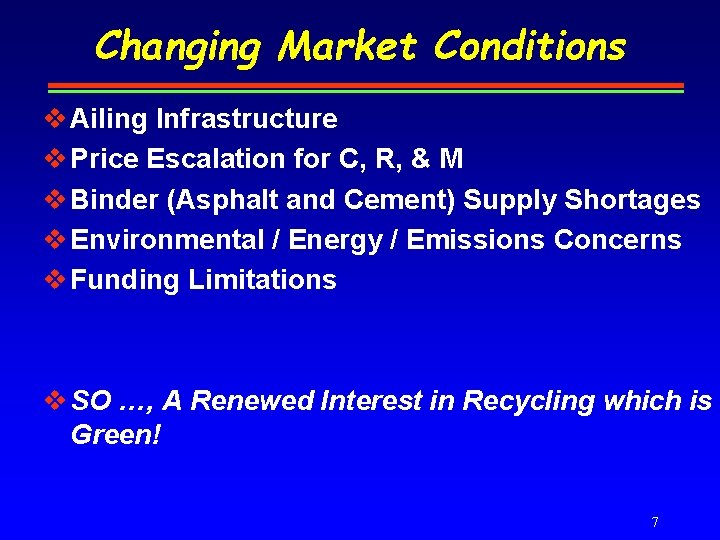 Changing Market Conditions

❖ Ailing Infrastructure
❖ Price Escalation for C, R, & M
❖ Binder (Asphalt and Cement) Supply Shortages
❖ Environmental / Energy / Emissions Concerns
❖ Funding Limitations

❖ SO …, A Renewed Interest in Recycling which is Green!

7